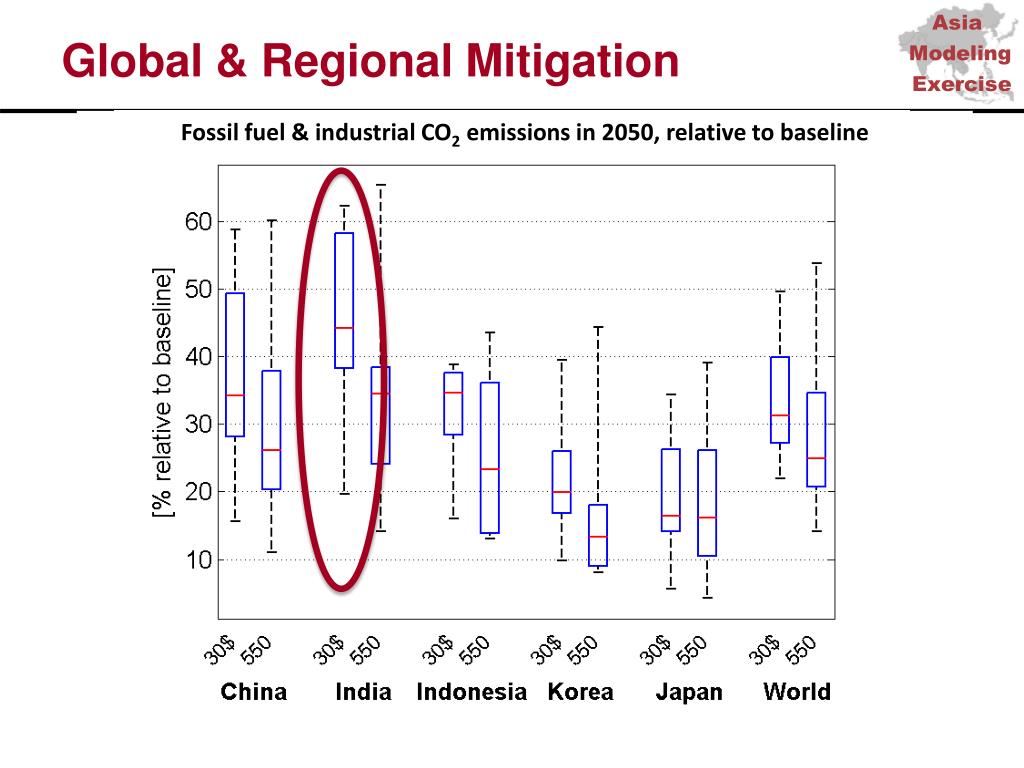 Global & Regional Mitigation

Asia Modeling Exercise

Fossil fuel & industrial $CO_2$ emissions in 2050, relative to baseline

[% relative to baseline]

60
50
40
30
20
10

30$ 550 30$ 550 30$ 550 30$ 550 30$ 550 30$ 550

China India Indonesia Korea Japan World